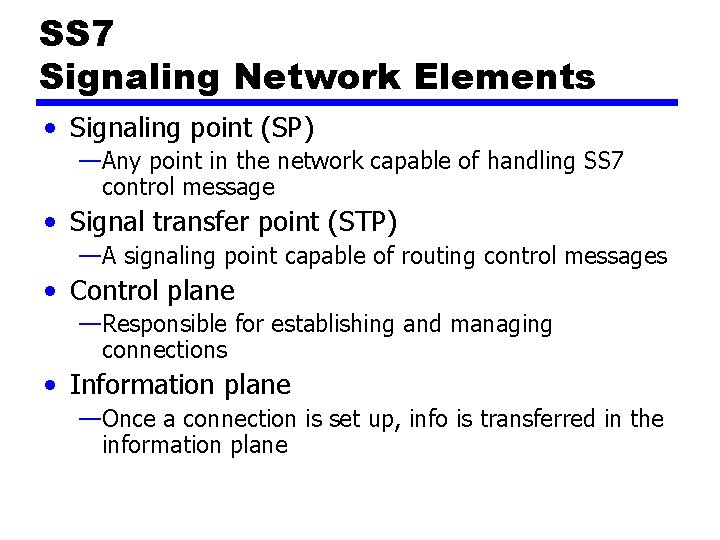 SS7
Signaling Network Elements

• Signaling point (SP)
—Any point in the network capable of handling SS7 control message

• Signal transfer point (STP)
—A signaling point capable of routing control messages

• Control plane
—Responsible for establishing and managing connections

• Information plane
—Once a connection is set up, info is transferred in the information plane